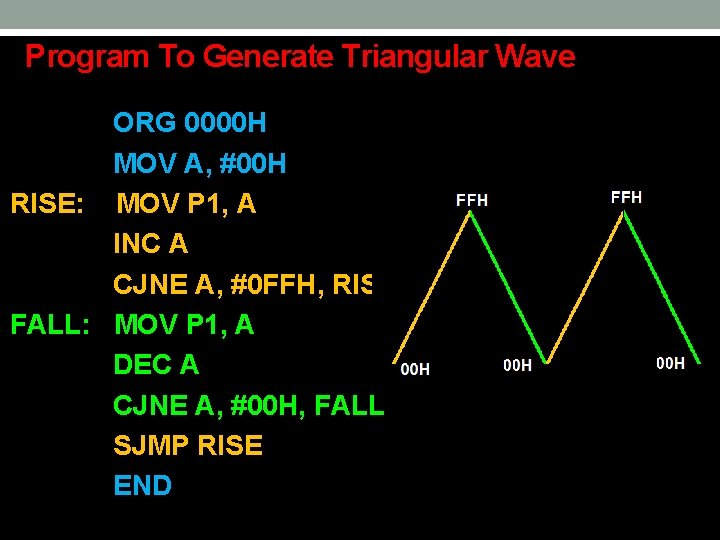 Program To Generate Triangular Wave

ORG 0000H
MOV A, #00H
RISE: MOV P1, A
INC A
CJNE A, #0FFH, RIS
FALL: MOV P1, A
DEC A
CJNE A, #00H, FALL
SJMP RISE
END

FFH
FFH
00H
00H
00H